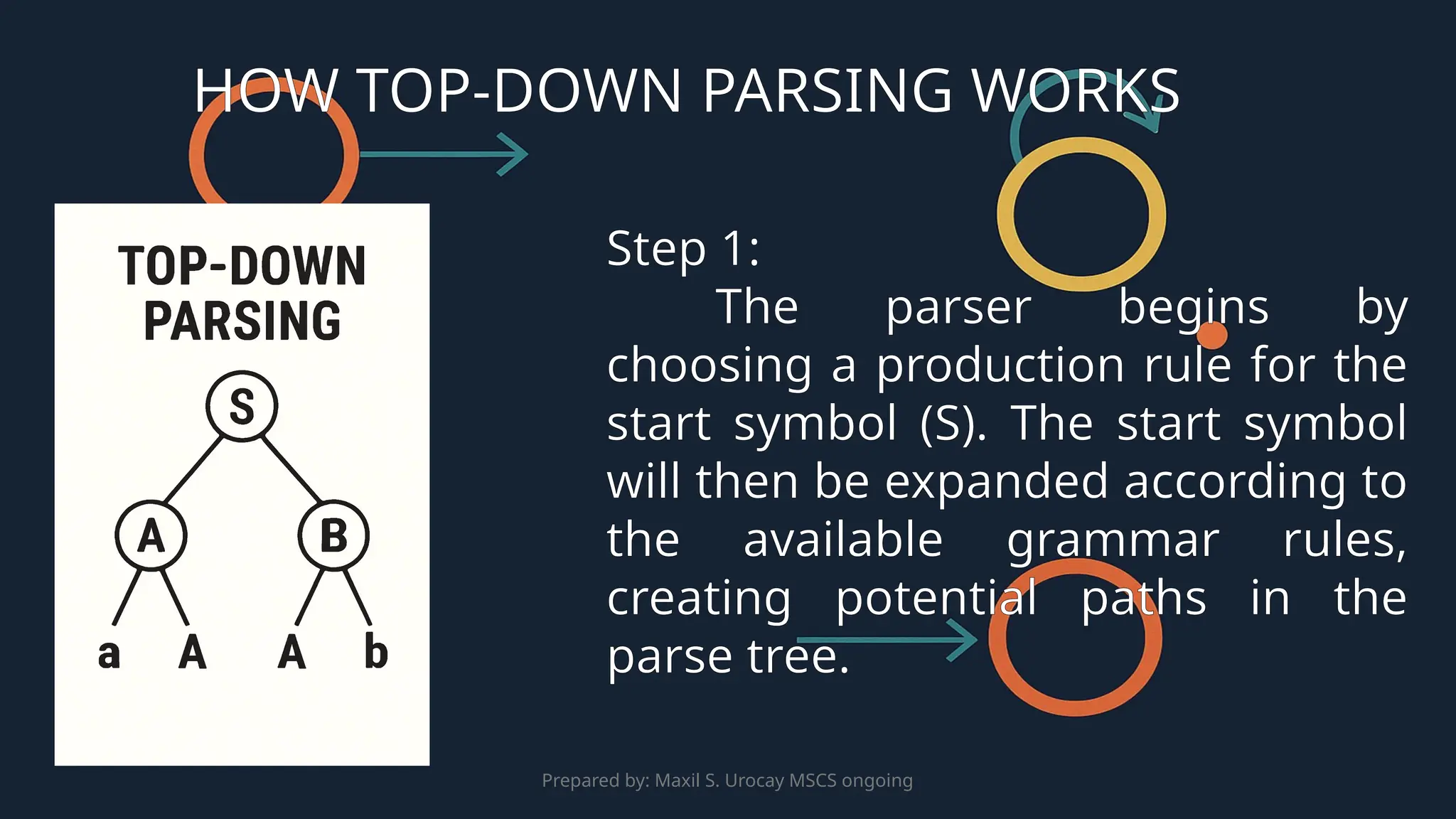 HOW TOP-DOWN PARSING WORKS

TOP-DOWN PARSING

S

A

B

a A A b

Step 1:

The parser begins by choosing a production rule for the start symbol (S). The start symbol will then be expanded according to the available grammar rules, creating potential paths in the parse tree.

Prepared by: Maxil S. Urocay MSCS ongoing